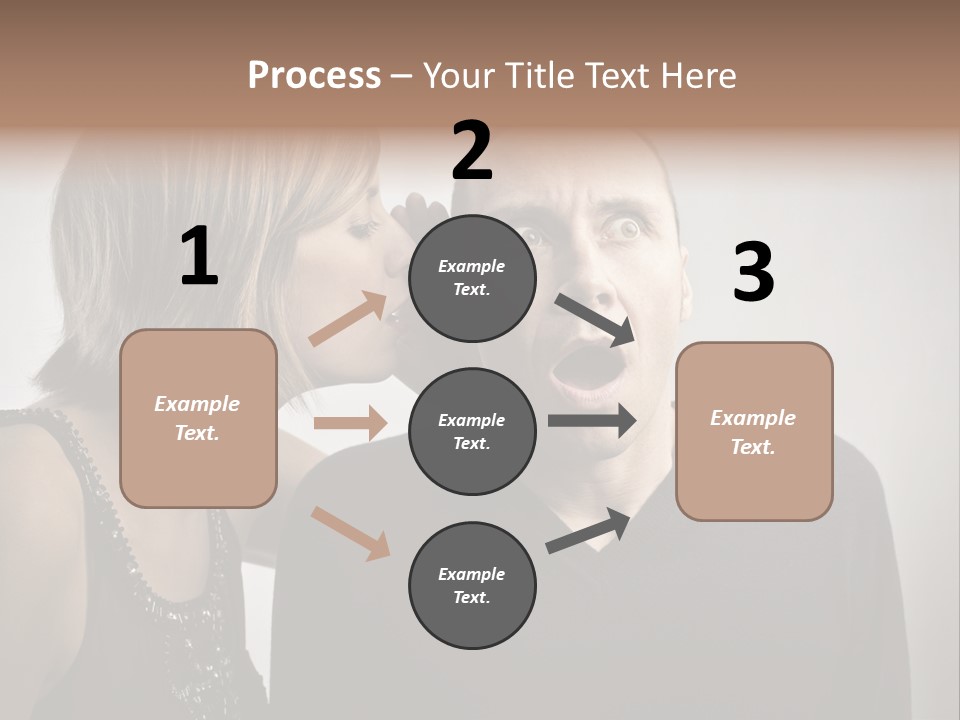 Process – Your Title Text Here

1

Example Text.

2

Example Text.

Example Text.

Example Text.

3

Example Text.